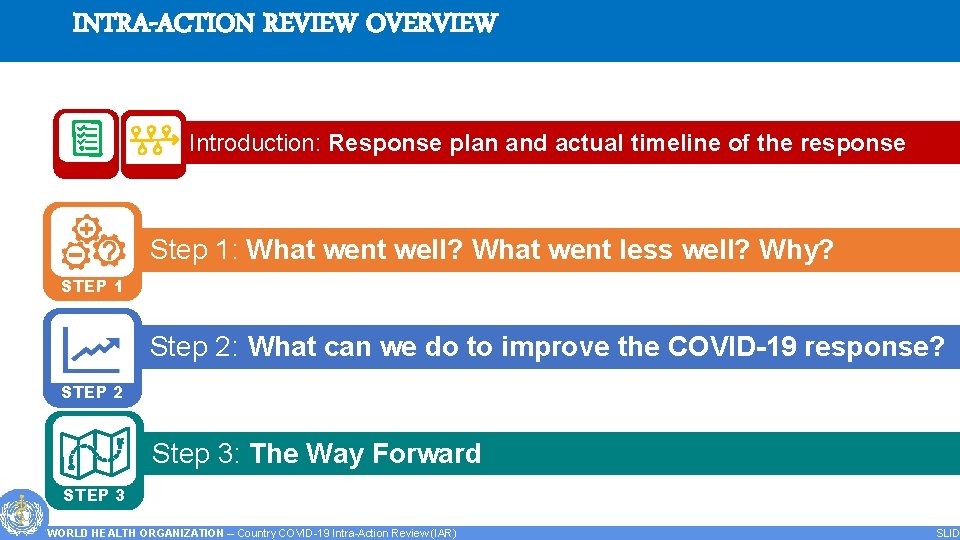 INTRA-ACTION REVIEW OVERVIEW

Introduction: Response plan and actual timeline of the response

STEP 1

Step 1: What went well? What went less well? Why?

STEP 2

Step 2: What can we do to improve the COVID-19 response?

STEP 3

Step 3: The Way Forward

WORLD HEALTH ORGANIZATION – Country COVID-19 Intra-Action Review (IAR)

SLID